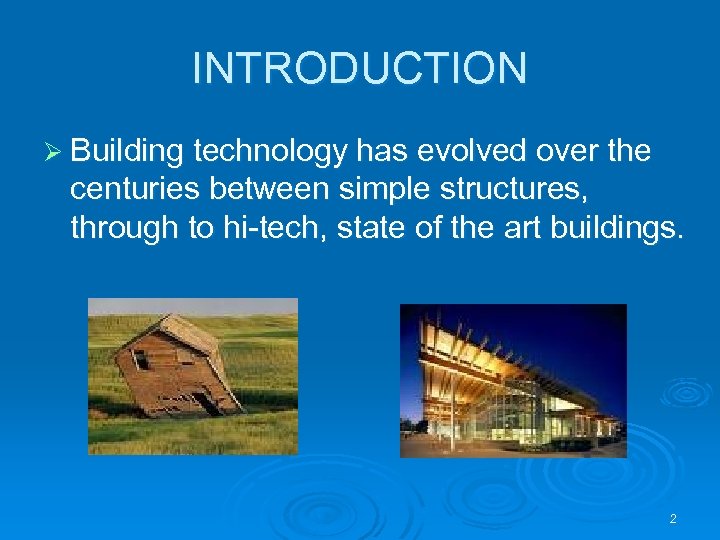 INTRODUCTION

➢ Building technology has evolved over the centuries between simple structures, through to hi-tech, state of the art buildings.

2